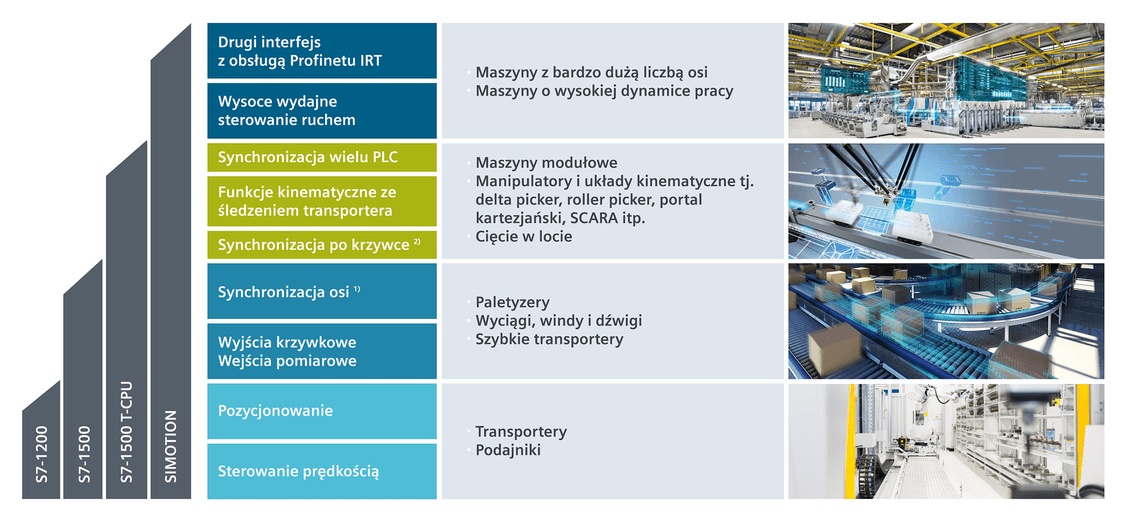 S7-1200

S7-1500

S7-1500 T-CPU

SIMOTION

Drugi interfejs z obsługą Profinetu IRT

Wysoce wydajne sterowanie ruchem

· Maszyny z bardzo dużą liczbą osi
· Maszyny o wysokiej dynamice pracy

Synchronizacja wielu PLC

Funkcje kinematyczne ze śledzeniem transportera

Synchronizacja po krzywce $^{2)}$

· Maszyny modułowe
· Manipulatory i układy kinematyczne tj. delta picker, roller picker, portal kartezjański, SCARA itp.
· Cięcie w locie

Synchronizacja osi $^{1)}$

Wyjścia krzywkowe Wejścia pomiarowe

· Paletyzery
· Wyciągi, windy i dźwigi
· Szybkie transportery

Pozycjonowanie

Sterowanie prędkością

· Transportery
· Podajniki